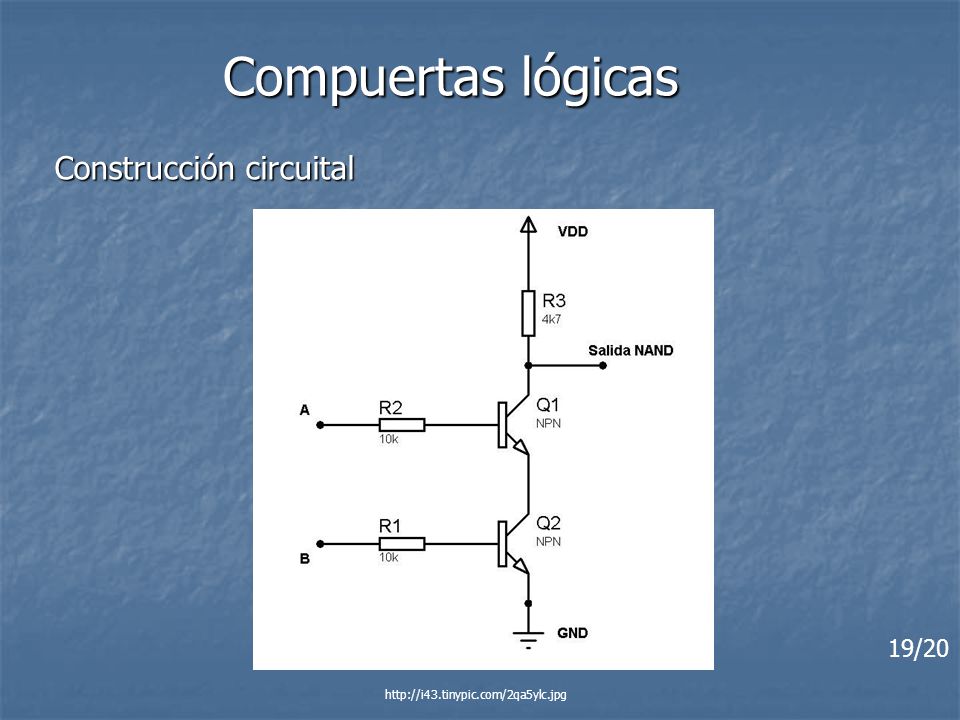 Compuertas lógicas

Construcción circuital

VDD

R3
4k7

Salida NAND

A

R2
10k

Q1
NPN

B

R1
10k

Q2
NPN

GND

19/20

http://i43.tinypic.com/2qa5ylc.jpg